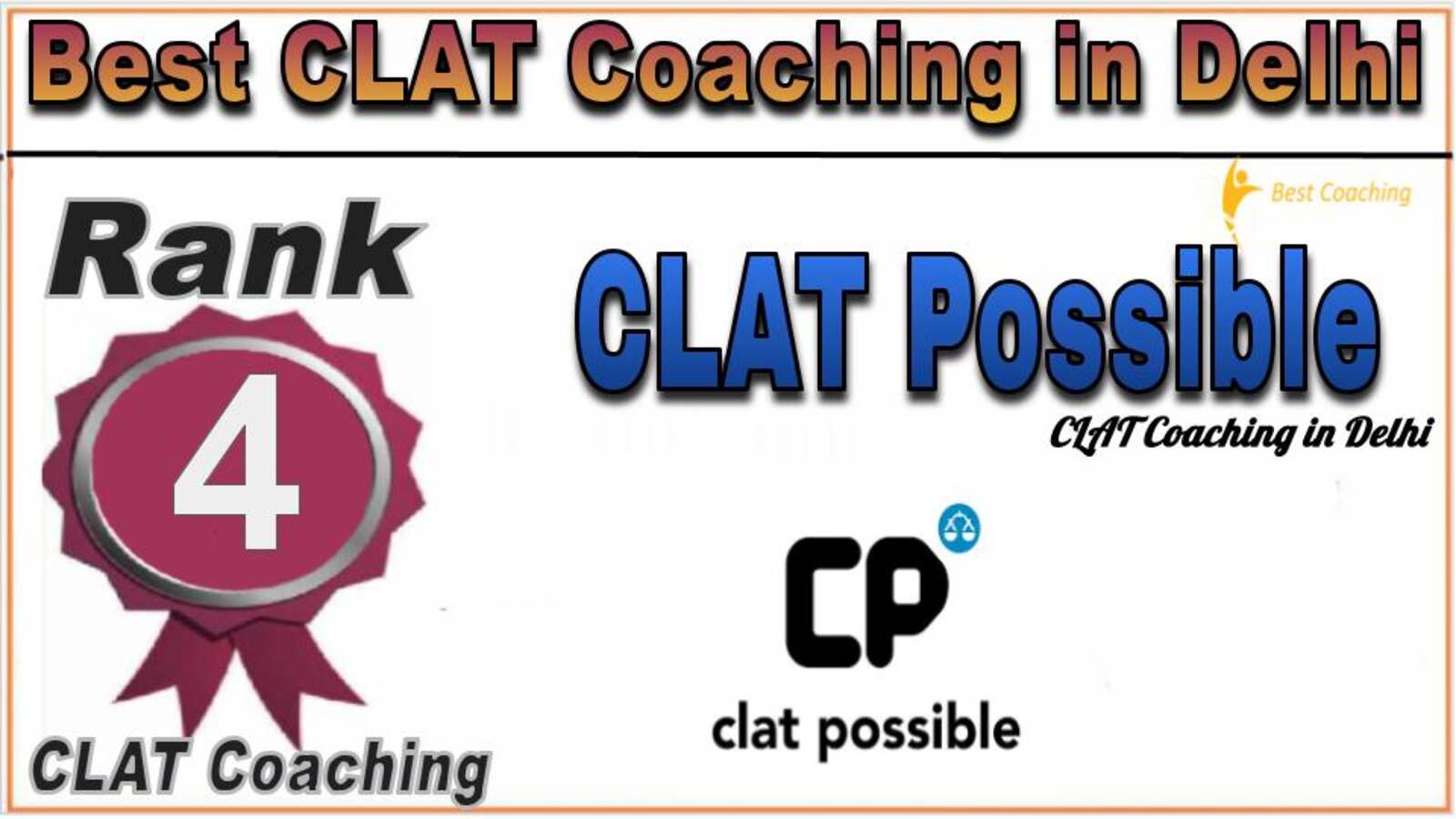 Best CLAT Coaching in Delhi

Rank

4

CLAT Coaching

Best Coaching

CLAT Possible

CLAT Coaching in Delhi

CP

clat possible